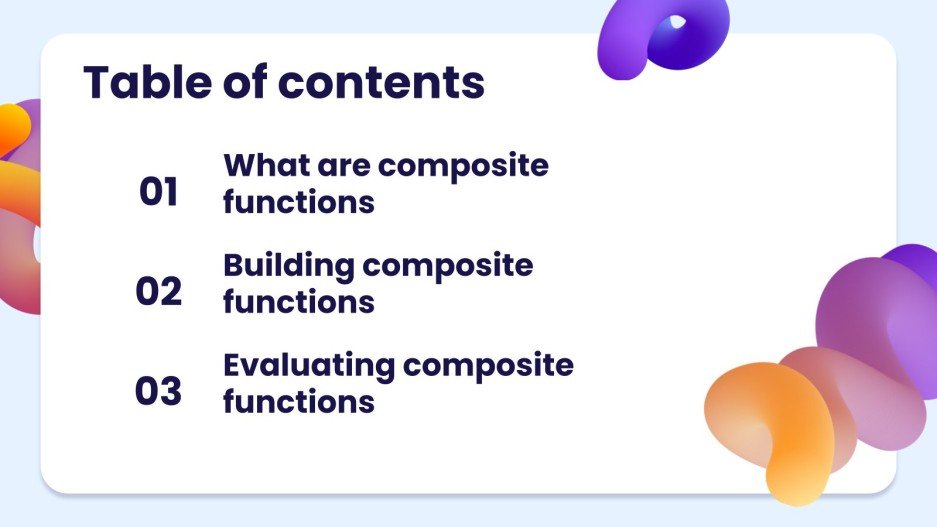 Table of contents

01 What are composite functions

02 Building composite functions

03 Evaluating composite functions